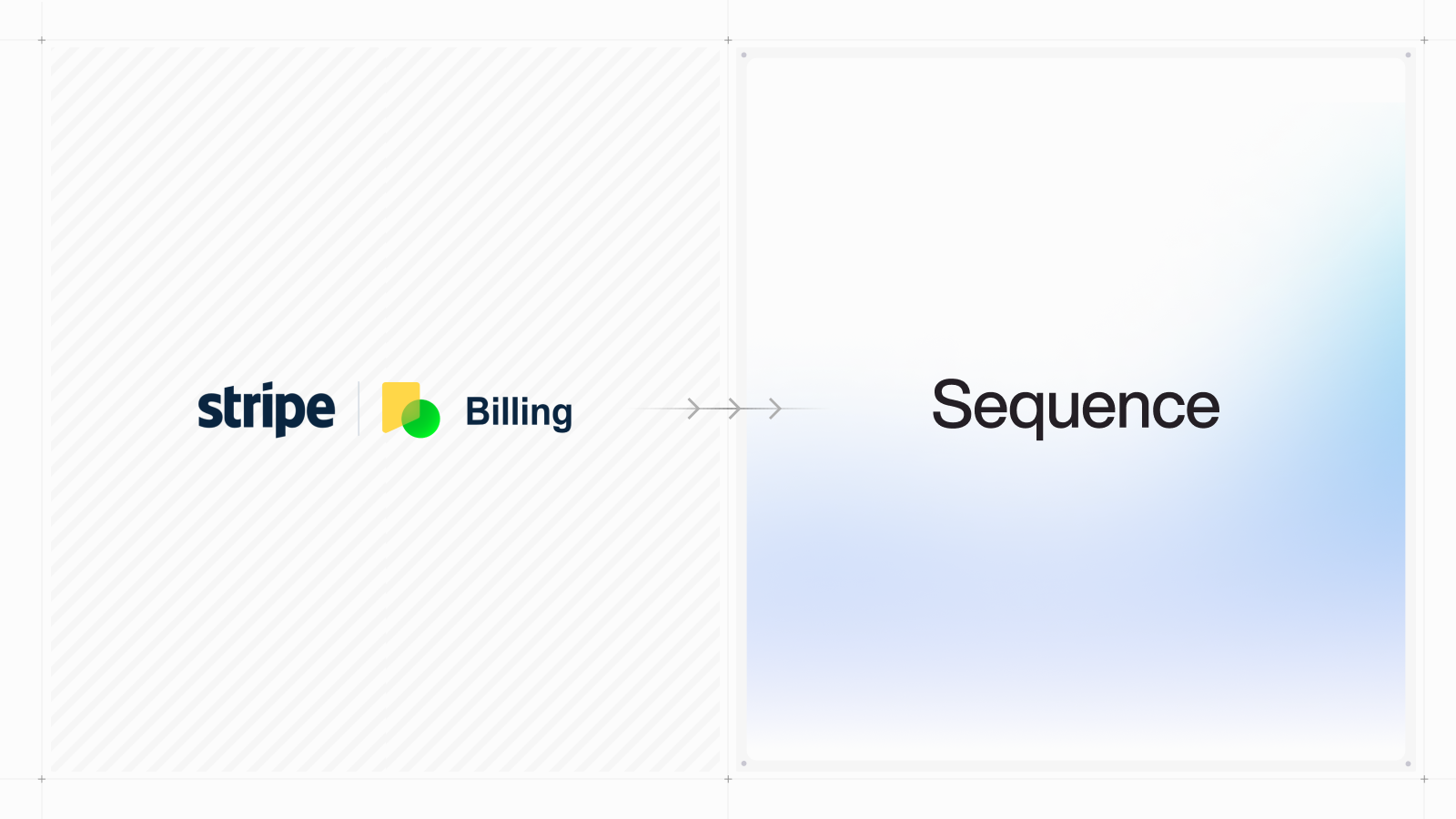 stripe Billing

Sequence